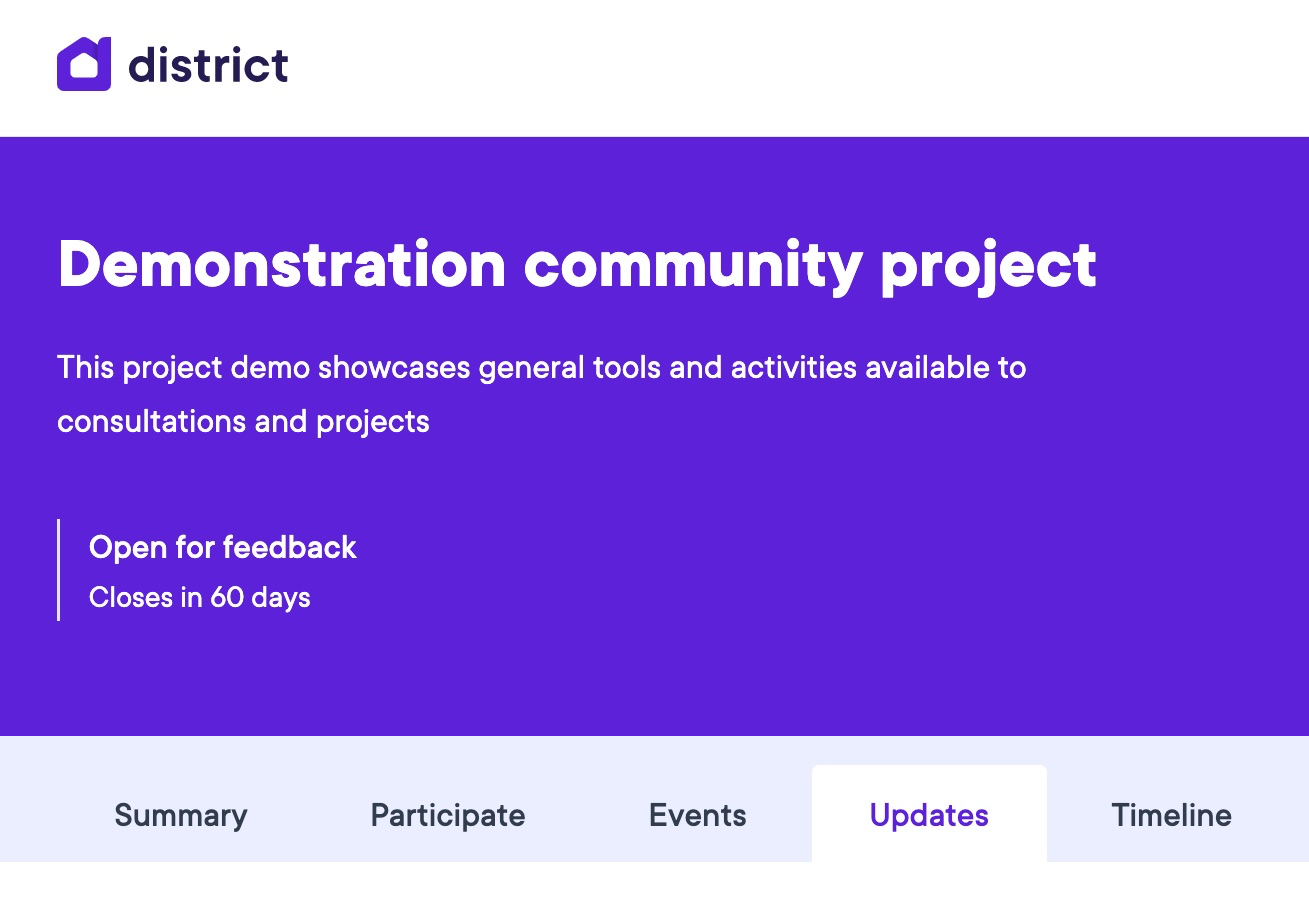 district

Demonstration community project

This project demo showcases general tools and activities available to consultations and projects

Open for feedback
Closes in 60 days

Summary
Participate
Events
Updates
Timeline